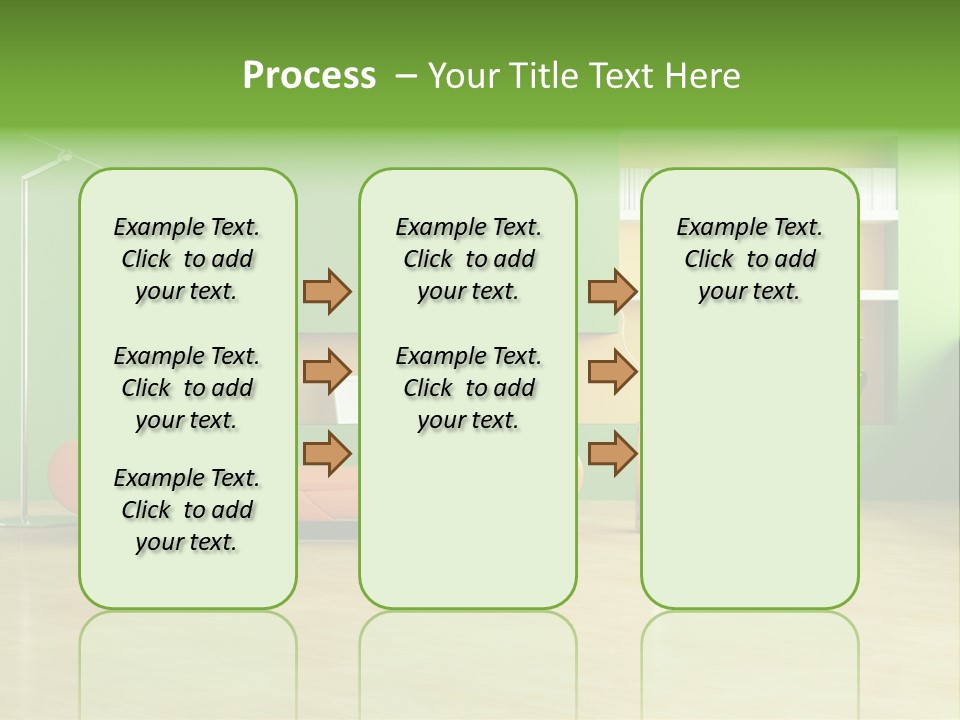 Process – Your Title Text Here

Example Text. Click to add your text.

Example Text. Click to add your text.

Example Text. Click to add your text.

Example Text. Click to add your text.

Example Text. Click to add your text.

Example Text. Click to add your text.